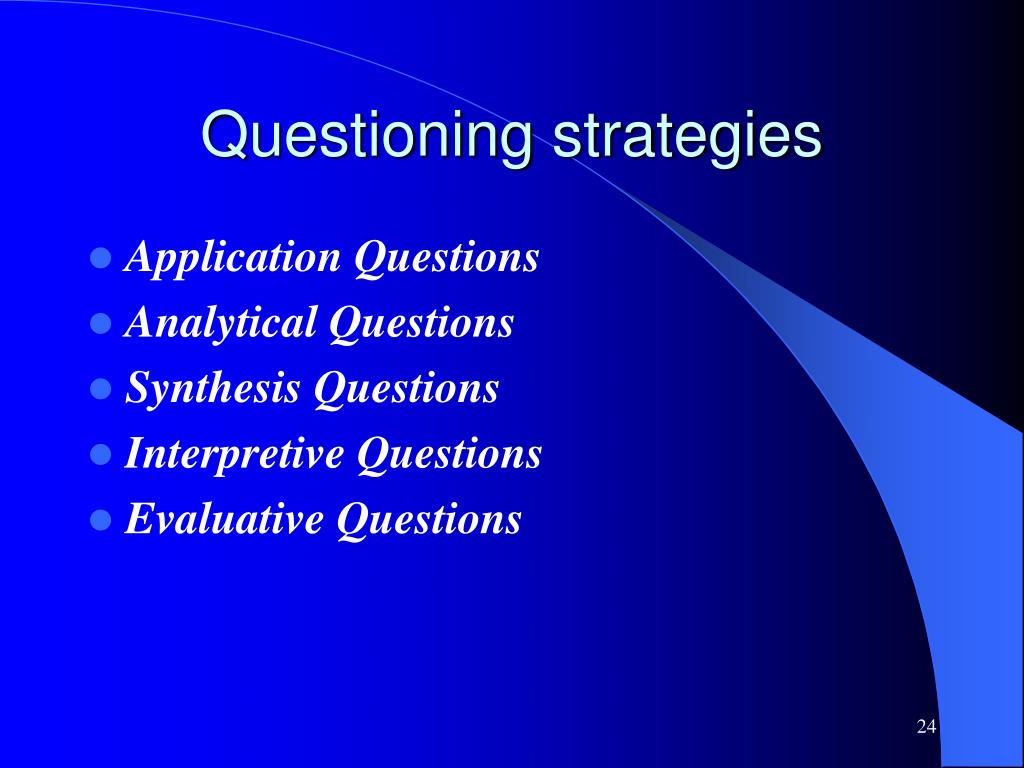 Questioning strategies

- Application Questions
- Analytical Questions
- Synthesis Questions
- Interpretive Questions
- Evaluative Questions

24